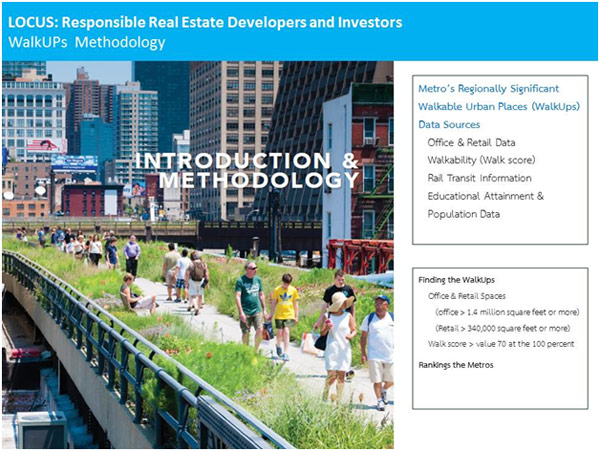 LOCUS: Responsible Real Estate Developers and Investors
WalkUPs Methodology

INTRODUCTION & METHODOLOGY

Metro's Regionally Significant Walkable Urban Places (WalkUps)
Data Sources
Office & Retail Data
Walkability (Walk score)
Rail Transit Information
Educational Attainment & Population Data

Finding the WalkUps
Office & Retail Spaces
(office > 1.4 million square feet or more)
(Retail > 340,000 square feet or more)
Walk score > value 70 at the 100 percent

Rankings the Metros